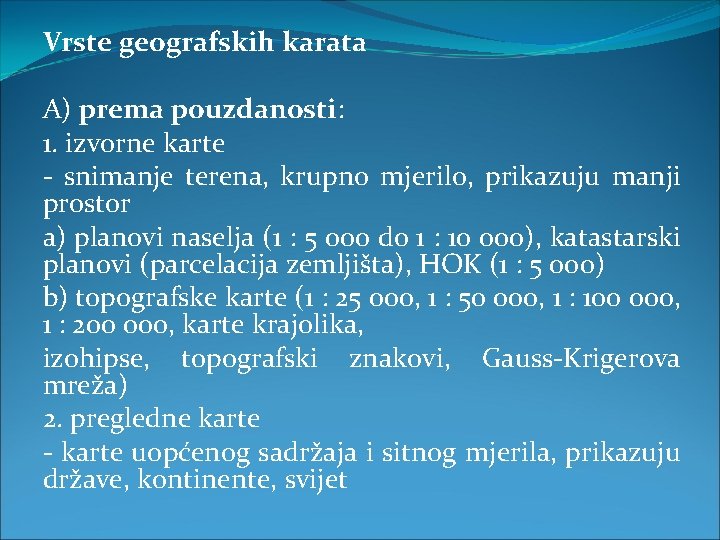 Vrste geografskih karata

A) prema pouzdanosti:

1. izvorne karte

- snimanje terena, krupno mjerilo, prikazuju manji prostor

a) planovi naselja (1 : 5 000 do 1 : 10 000), katastarski planovi (parcelacija zemljišta), HOK (1 : 5 000)

b) topografske karte (1 : 25 000, 1 : 50 000, 1 : 100 000, 1 : 200 000, karte krajolika,

izohipse, topografski znakovi, Gauss-Krigerova mreža)

2. pregledne karte

- karte uopćenog sadržaja i sitnog mjerila, prikazuju države, kontinente, svijet